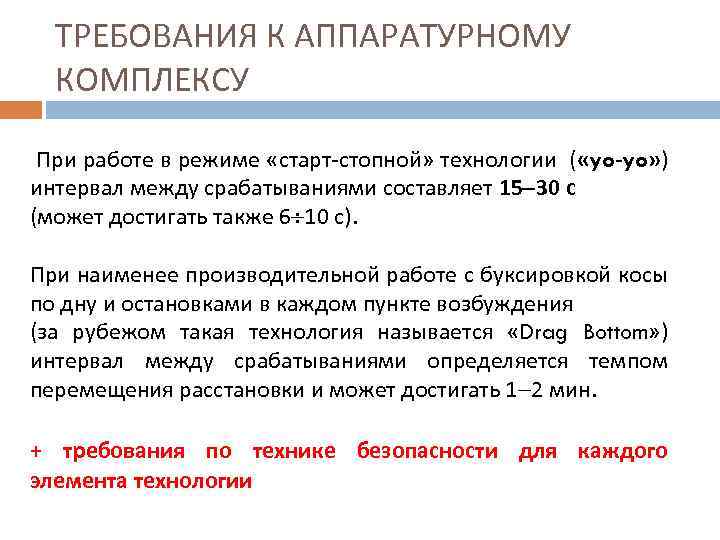 ТРЕБОВАНИЯ К АППАРАТУРНОМУ КОМПЛЕКСУ

При работе в режиме «старт-стопной» технологии («yo-yo») интервал между срабатываниями составляет 15–30 с (может достигать также 6÷10 с).

При наименее производительной работе с буксировкой косы по дну и остановками в каждом пункте возбуждения (за рубежом такая технология называется «Drag Bottom») интервал между срабатываниями определяется темпом перемещения расстановки и может достигать 1–2 мин.

+ требования по технике безопасности для каждого элемента технологии